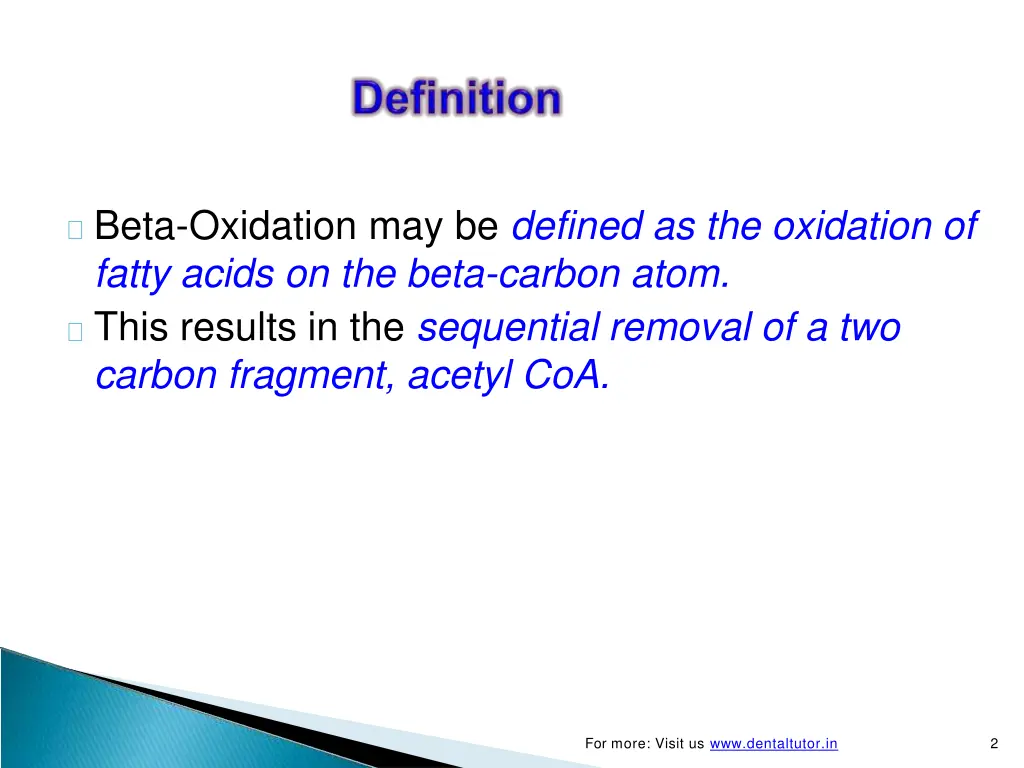 Definition

Beta-Oxidation may be defined as the oxidation of fatty acids on the beta-carbon atom.

This results in the sequential removal of a two carbon fragment, acetyl CoA.

For more: Visit us www.dentaltutor.in

2